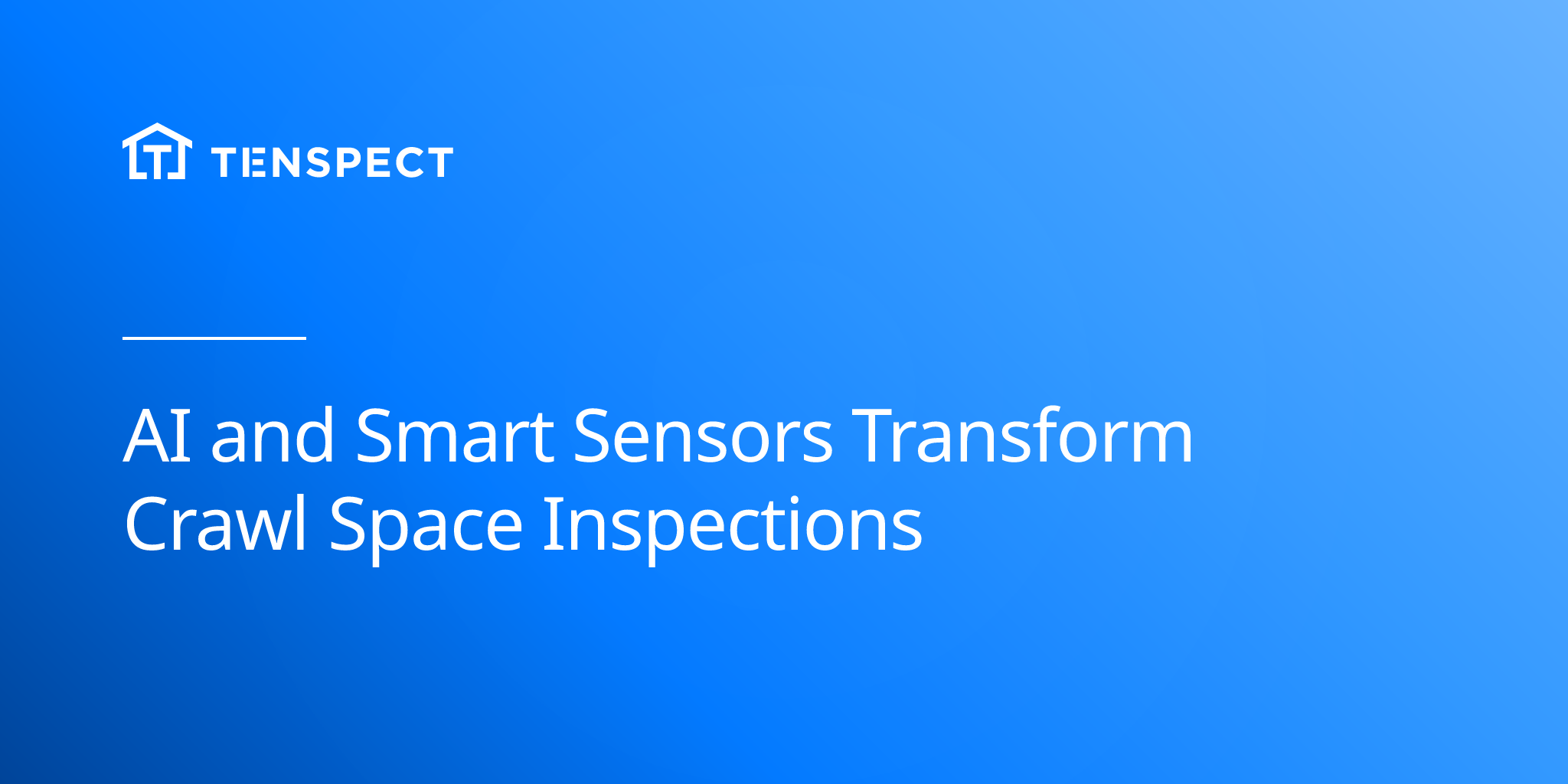 TENSPECT

AI and Smart Sensors Transform Crawl Space Inspections